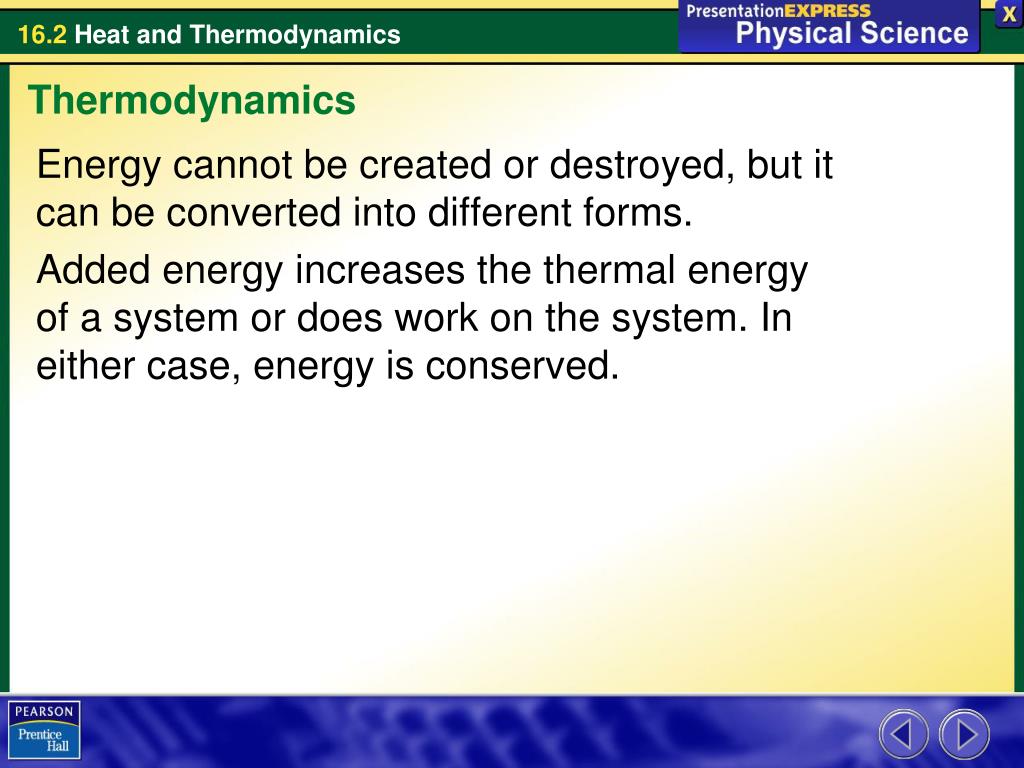 16.2 Heat and Thermodynamics

PresentationEXPRESS
Physical Science

X

Thermodynamics

Energy cannot be created or destroyed, but it can be converted into different forms.

Added energy increases the thermal energy of a system or does work on the system. In either case, energy is conserved.

PEARSON
Prentice Hall